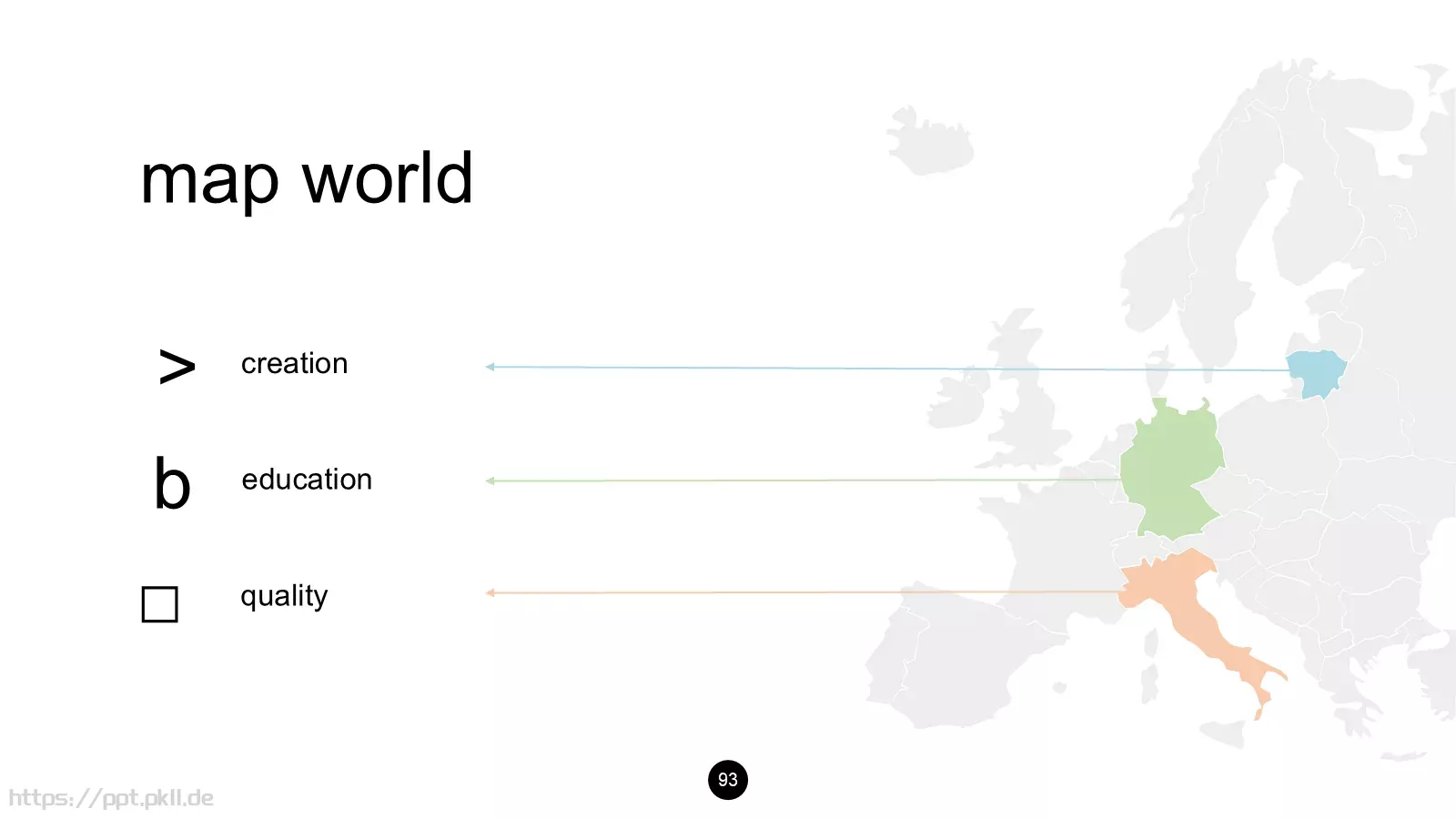 map world

> creation

b education

□ quality

93

https://ppt.pkll.de